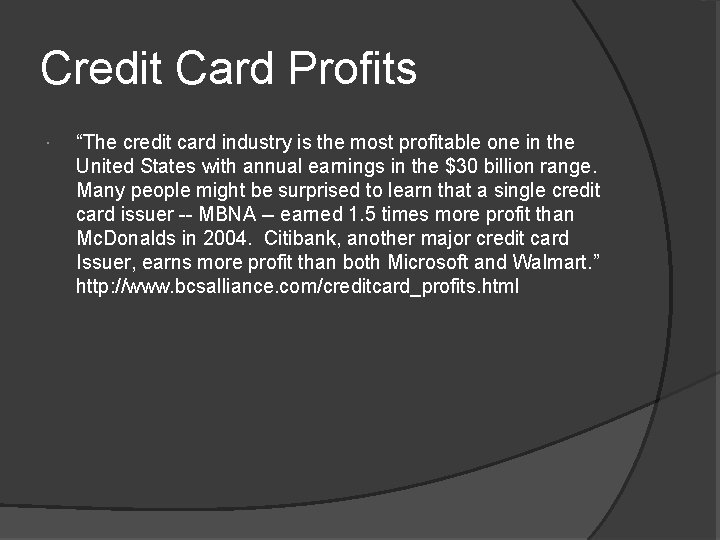 Credit Card Profits

“The credit card industry is the most profitable one in the United States with annual earnings in the $30 billion range. Many people might be surprised to learn that a single credit card issuer -- MBNA – earned 1.5 times more profit than McDonalds in 2004. Citibank, another major credit card Issuer, earns more profit than both Microsoft and Walmart.” http://www.bcsalliance.com/creditcard_profits.html